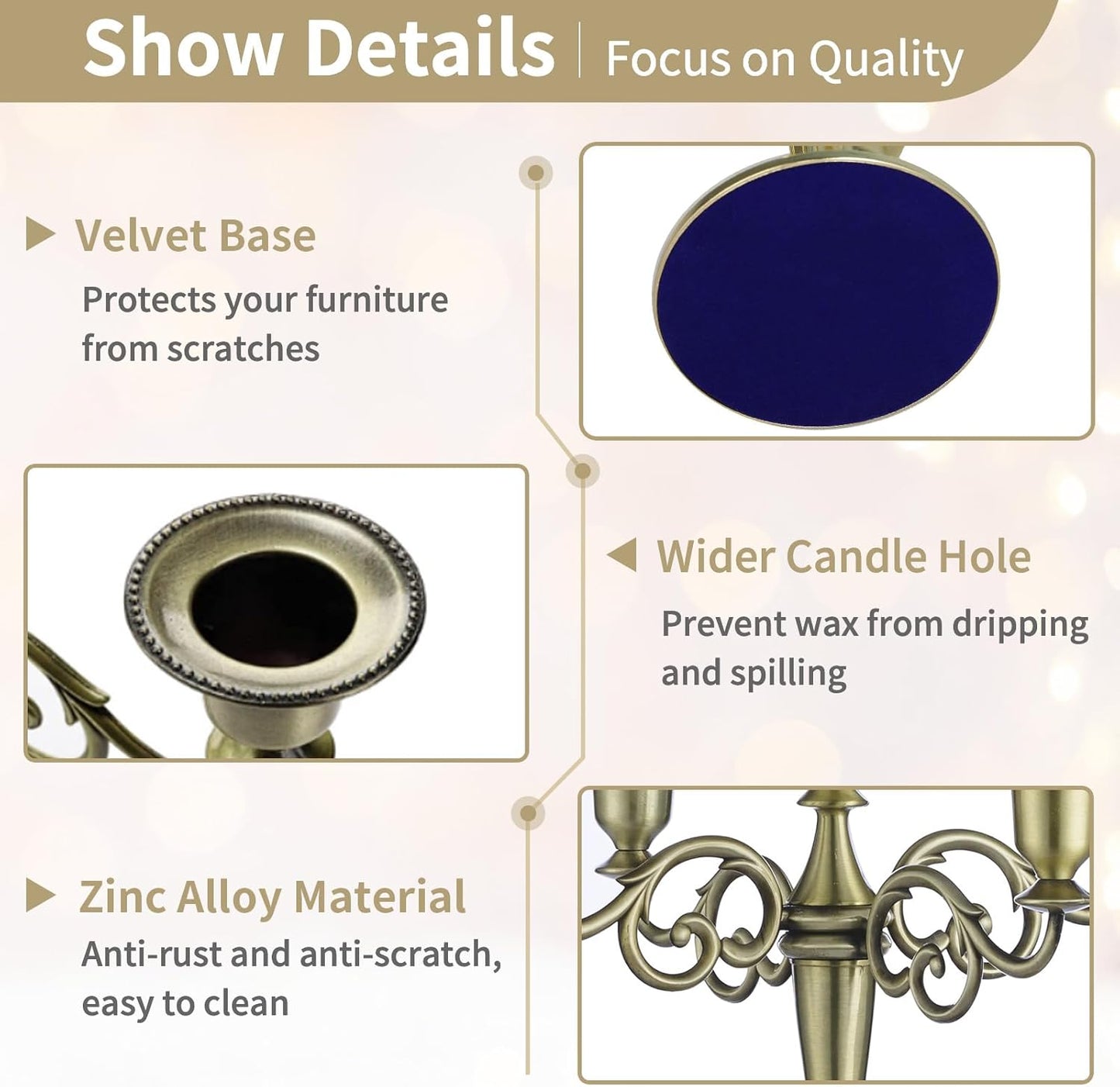 Show Details | Focus on Quality

Velvet Base
Protects your furniture from scratches

Wider Candle Hole
Prevent wax from dripping and spilling

Zinc Alloy Material
Anti-rust and anti-scratch, easy to clean